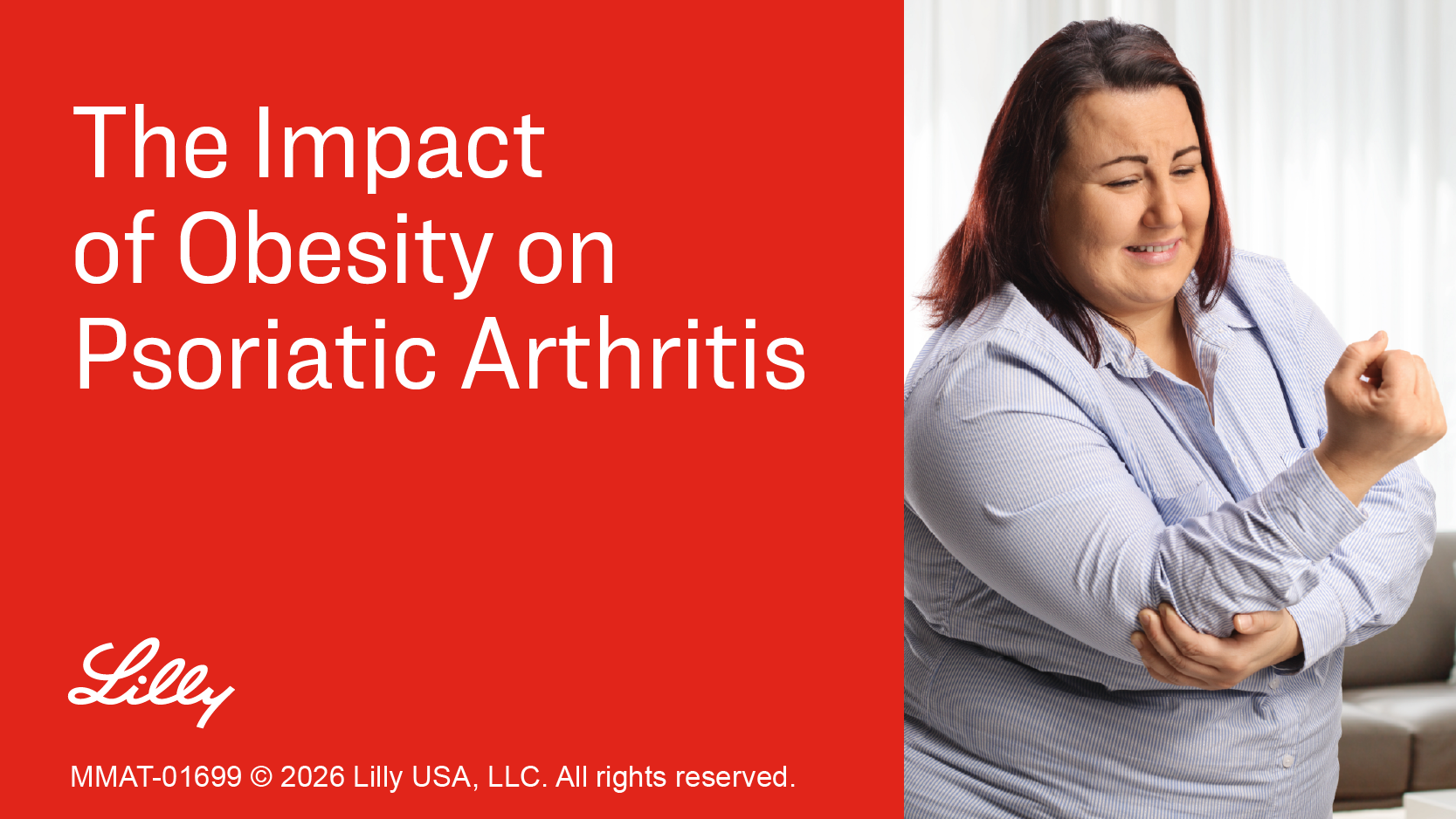 The Impact of Obesity on Psoriatic Arthritis

Lilly

MMAT-01699 © 2026 Lilly USA, LLC. All rights reserved.